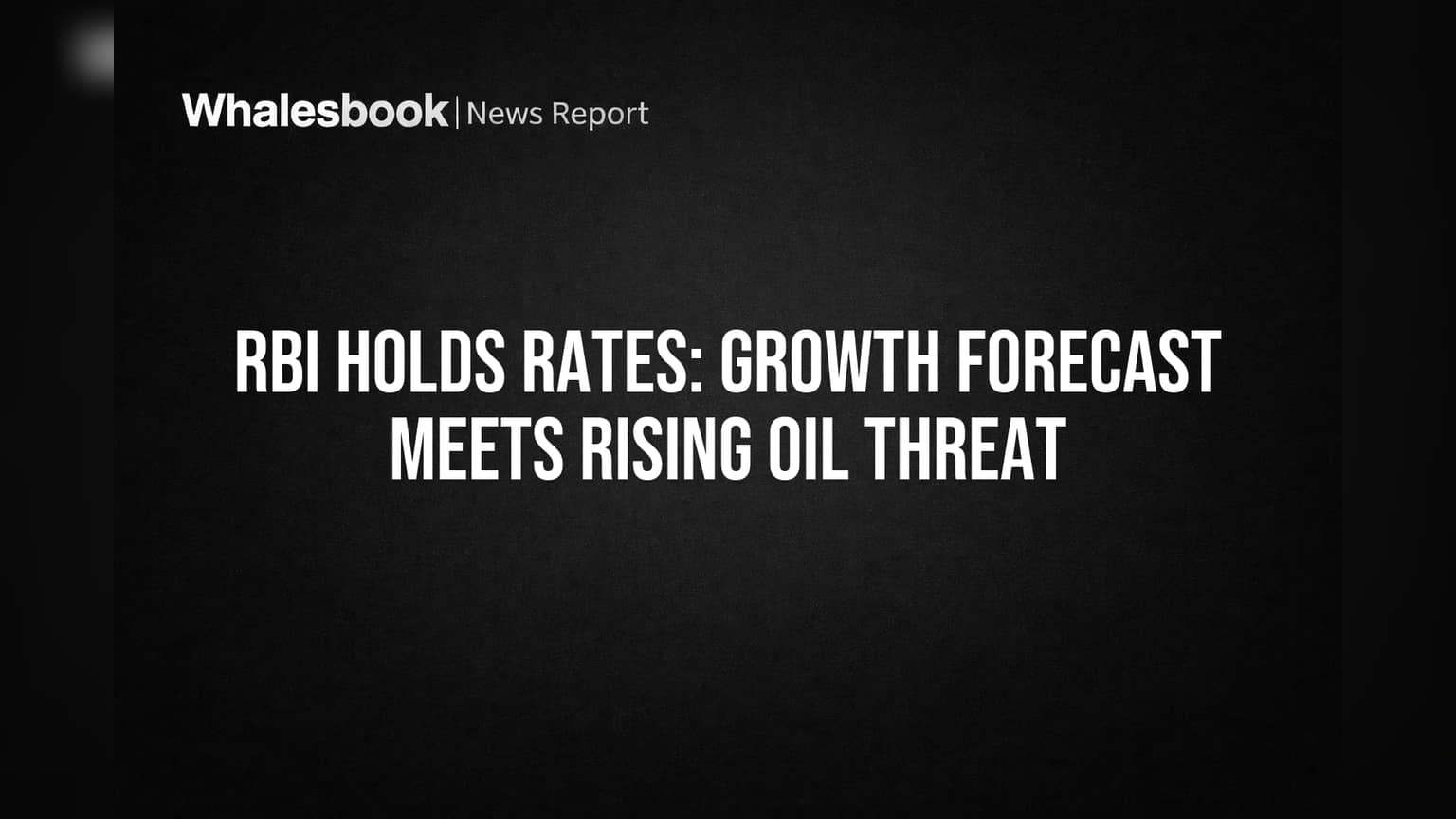 Whalesbook | News Report

RBI HOLDS RATES: GROWTH FORECAST MEETS RISING OIL THREAT